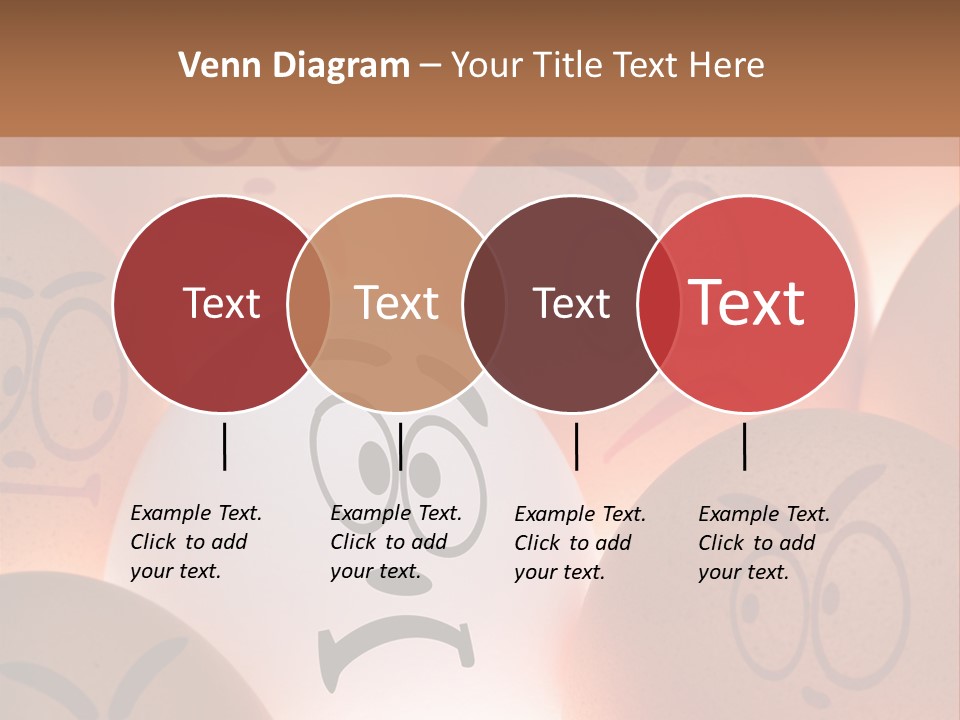 Venn Diagram – Your Title Text Here

Text

Text

Text

Text

Example Text. Click to add your text.

Example Text. Click to add your text.

Example Text. Click to add your text.

Example Text. Click to add your text.